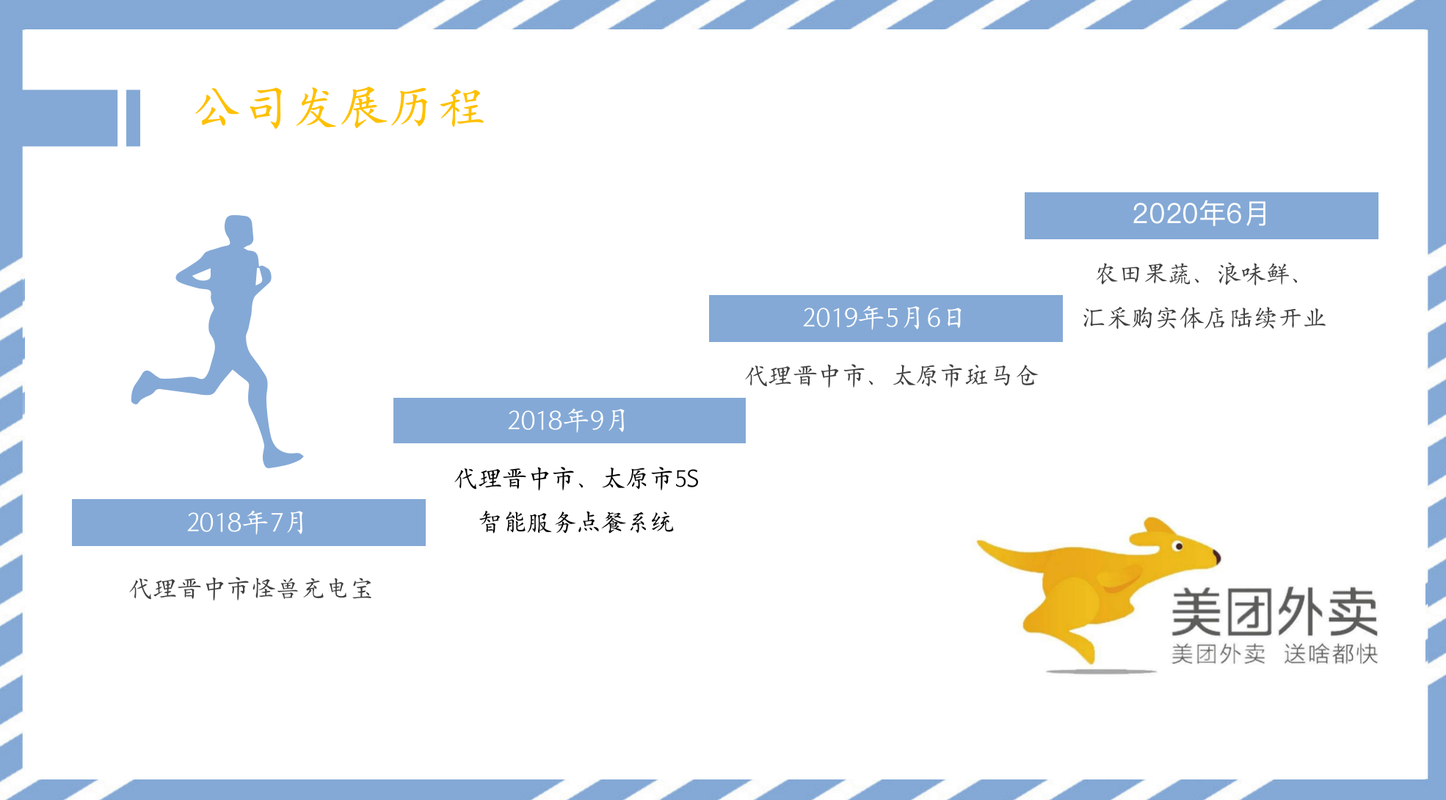 公司发展历程

2018年7月

代理晋中市怪兽充电宝

2018年9月

代理晋中市、太原市5S智能服务点餐系统

2019年5月6日

代理晋中市、太原市斑马仓

2020年6月

农田果蔬、浪味鲜、汇采购实体店陆续开业

美团外卖
美团外卖 送啥都快